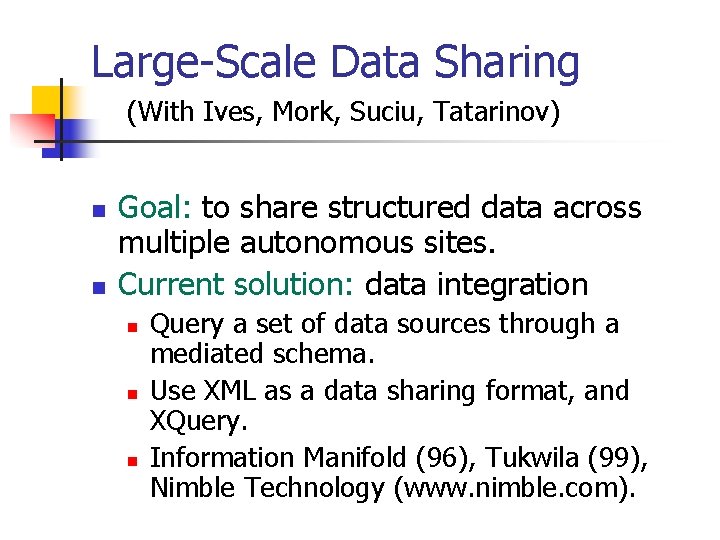 Large-Scale Data Sharing

(With Ives, Mork, Suciu, Tatarinov)

- Goal: to share structured data across multiple autonomous sites.
- Current solution: data integration
  - Query a set of data sources through a mediated schema.
  - Use XML as a data sharing format, and XQuery.
  - Information Manifold (96), Tukwila (99), Nimble Technology (www.nimble.com).